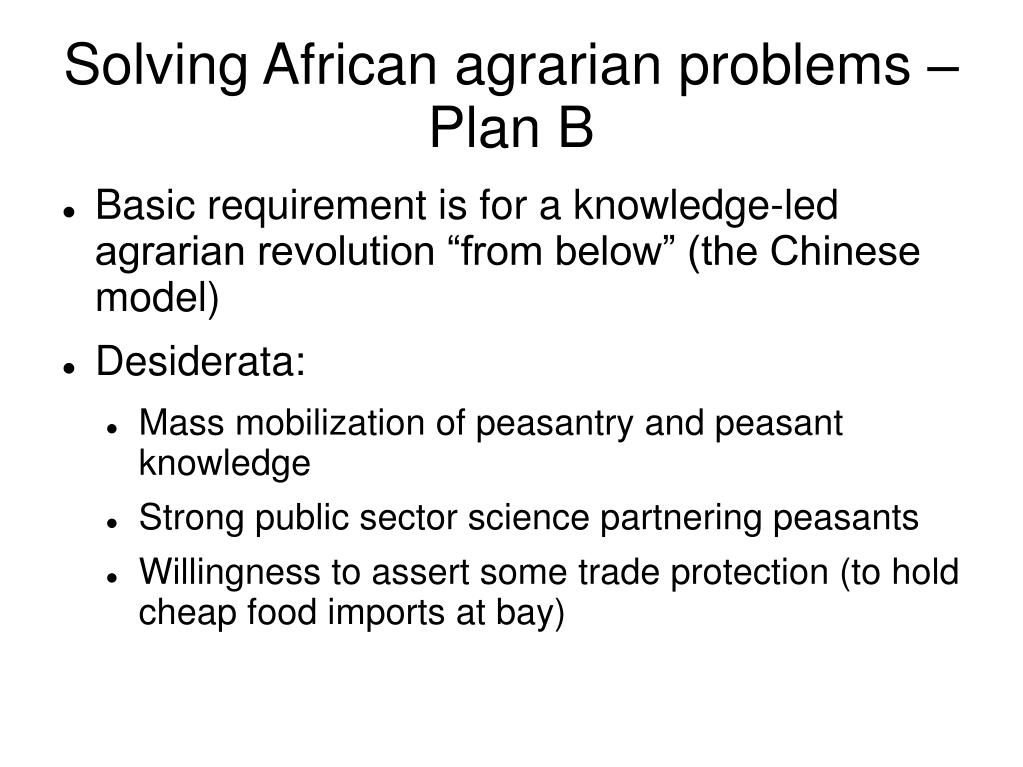 Solving African agrarian problems – Plan B

- Basic requirement is for a knowledge-led agrarian revolution “from below” (the Chinese model)
- Desiderata:
  - Mass mobilization of peasantry and peasant knowledge
  - Strong public sector science partnering peasants
  - Willingness to assert some trade protection (to hold cheap food imports at bay)